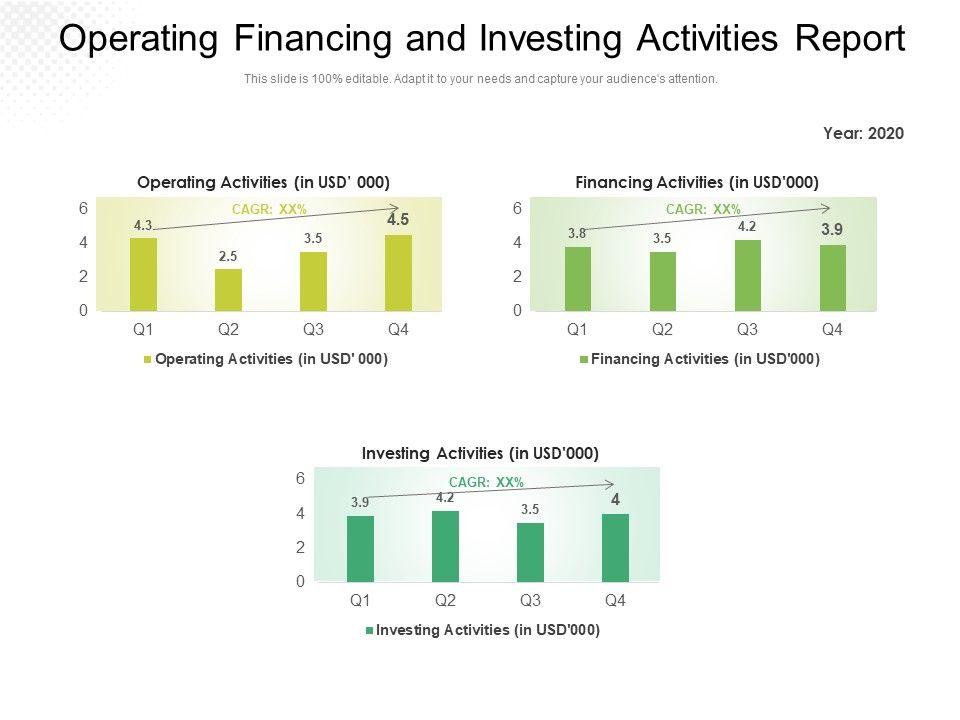 Operating Financing and Investing Activities Report

This slide is 100% editable. Adapt it to your needs and capture your audience's attention.

Year: 2020

Operating Activities (in USD' 000)

6
4
2
0

CAGR: XX%

4.3
2.5
3.5
4.5

Q1 Q2 Q3 Q4

Operating Activities (in USD' 000)

Financing Activities (in USD'000)

6
4
2
0

CAGR: XX%

3.8
3.5
4.2
3.9

Q1 Q2 Q3 Q4

Financing Activities (in USD'000)

Investing Activities (in USD'000)

6
4
2
0

CAGR: XX%

3.9
4.2
3.5
4

Q1 Q2 Q3 Q4

Investing Activities (in USD'000)